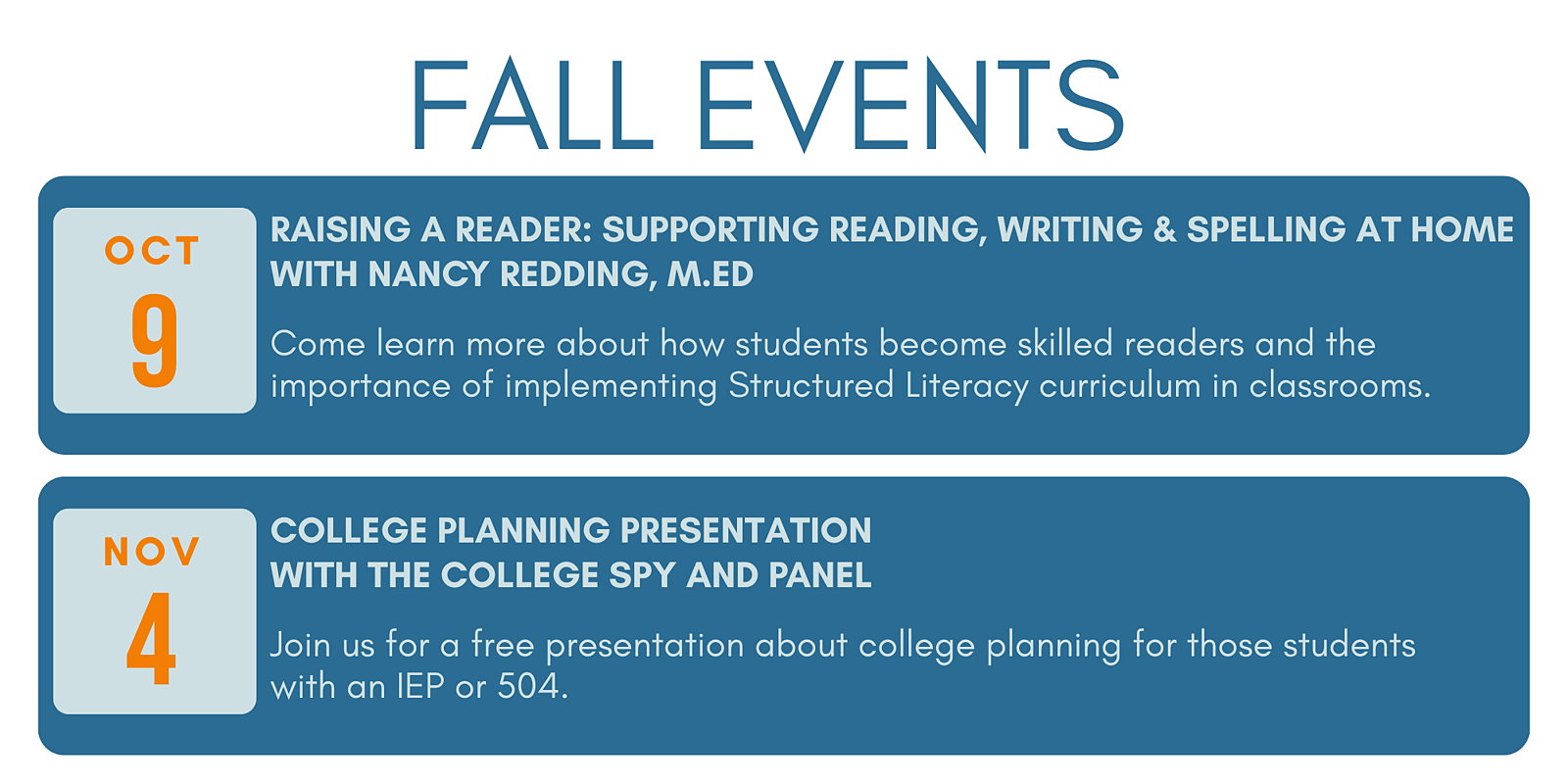 FALL EVENTS

OCT
9

RAISING A READER: SUPPORTING READING, WRITING & SPELLING AT HOME WITH NANCY REDDING, M.ED

Come learn more about how students become skilled readers and the importance of implementing Structured Literacy curriculum in classrooms.

NOV
4

COLLEGE PLANNING PRESENTATION WITH THE COLLEGE SPY AND PANEL

Join us for a free presentation about college planning for those students with an IEP or 504.